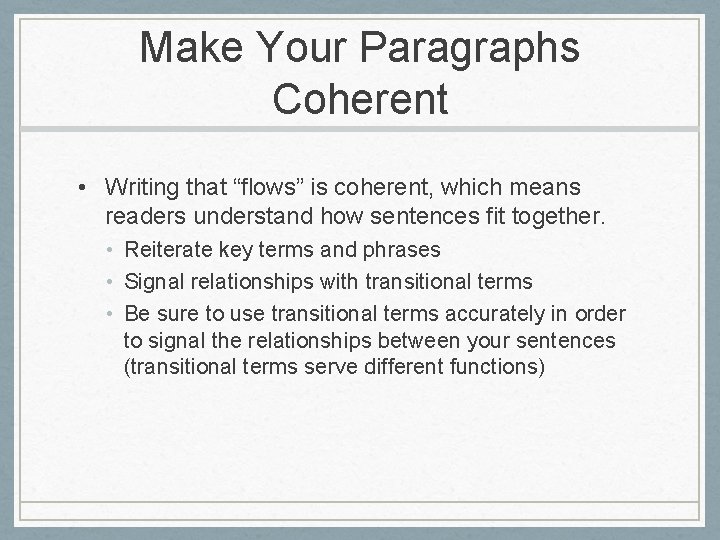 Make Your Paragraphs Coherent

• Writing that “flows” is coherent, which means readers understand how sentences fit together.
  • Reiterate key terms and phrases
  • Signal relationships with transitional terms
  • Be sure to use transitional terms accurately in order to signal the relationships between your sentences (transitional terms serve different functions)